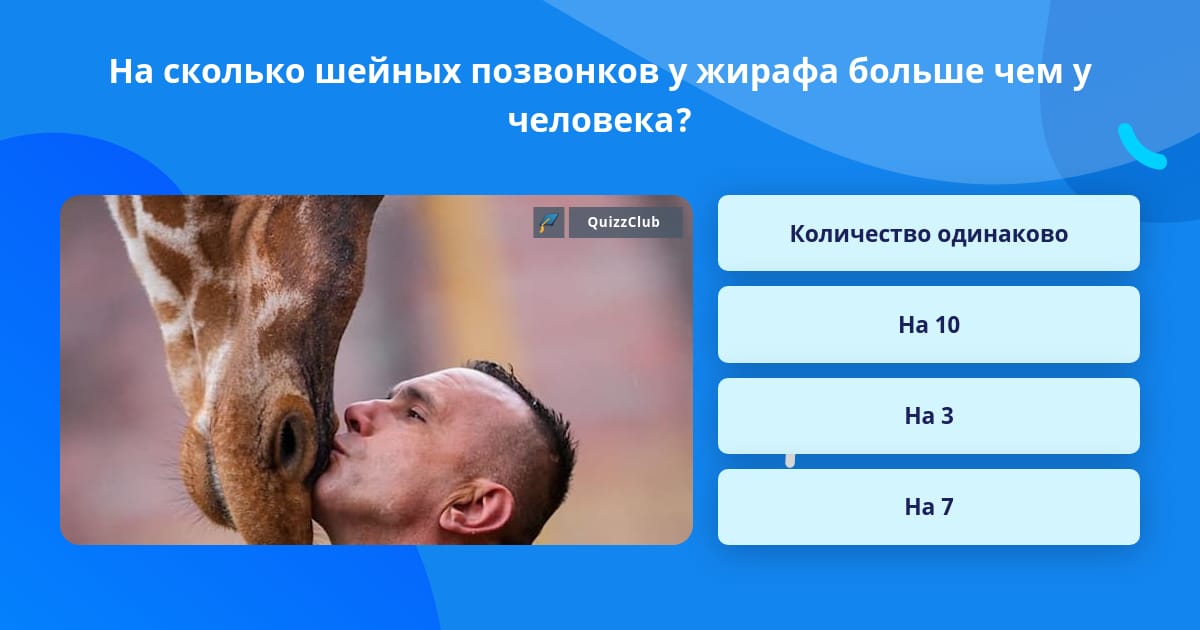 На сколько шейных позвонков у жирафа больше чем у человека?

QuizzClub

Количество одинаково

На 10

На 3

На 7